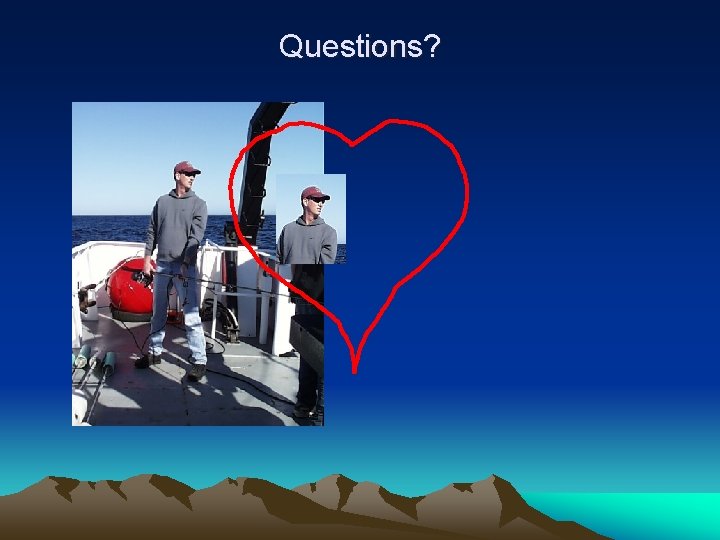 Questions?